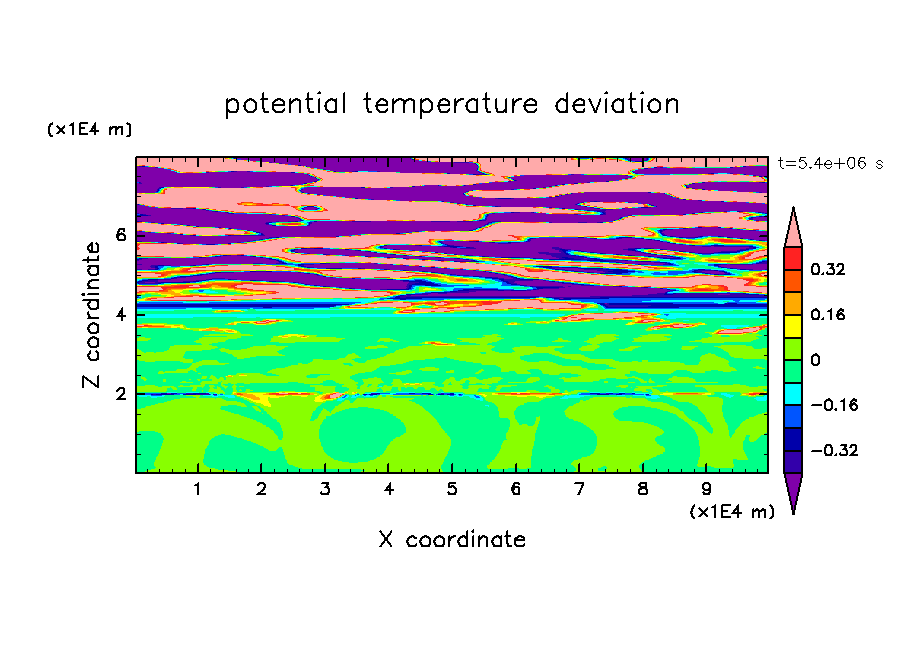 potential temperature deviation

(x1E4 m)

t=5.4e+06 s

Z coordinate

6

4

2

0.32

0.16

0

−0.16

−0.32

1 2 3 4 5 6 7 8 9

(x1E4 m)

X coordinate